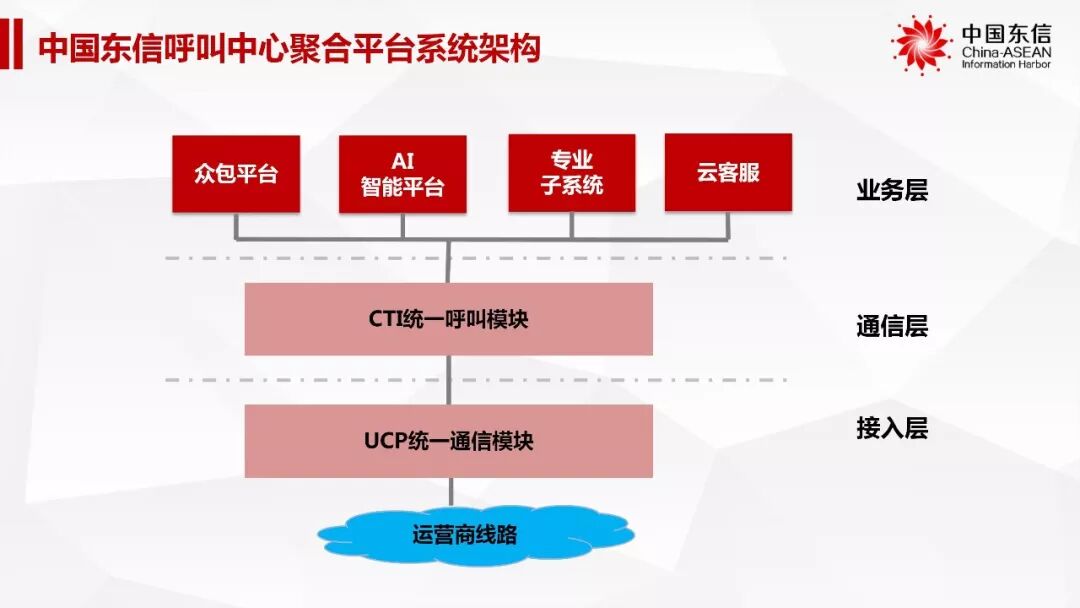 中国东信呼叫中心聚合平台系统架构

中国东信
China-ASEAN
Information Harbor

众包平台

AI
智能平台

专业
子系统

云客服

业务层

CTI统一呼叫模块

通信层

UCP统一通信模块

接入层

运营商线路